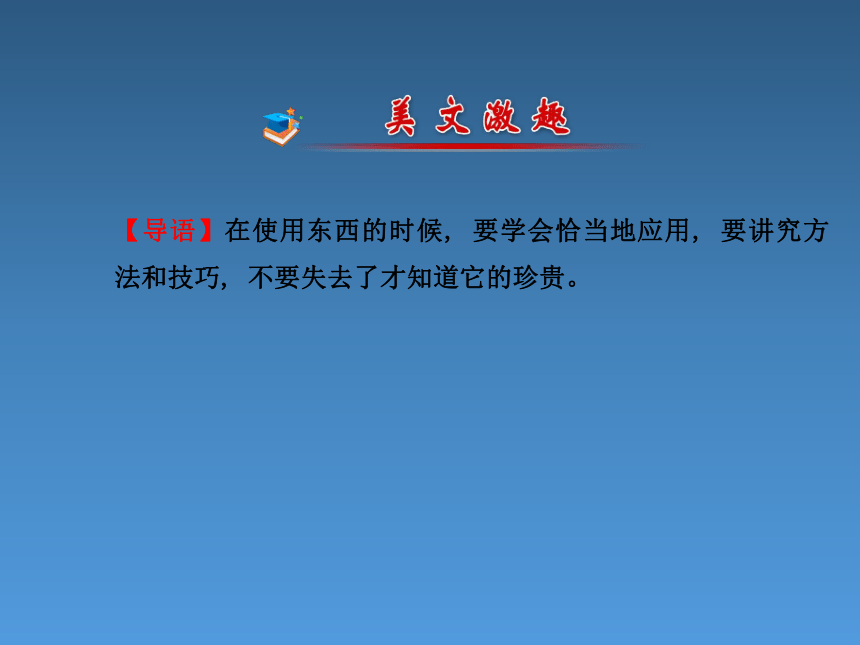 美文激趣

【导语】在使用东西的时候，要学会恰当地应用，要讲究方法和技巧，不要失去了才知道它的珍贵。